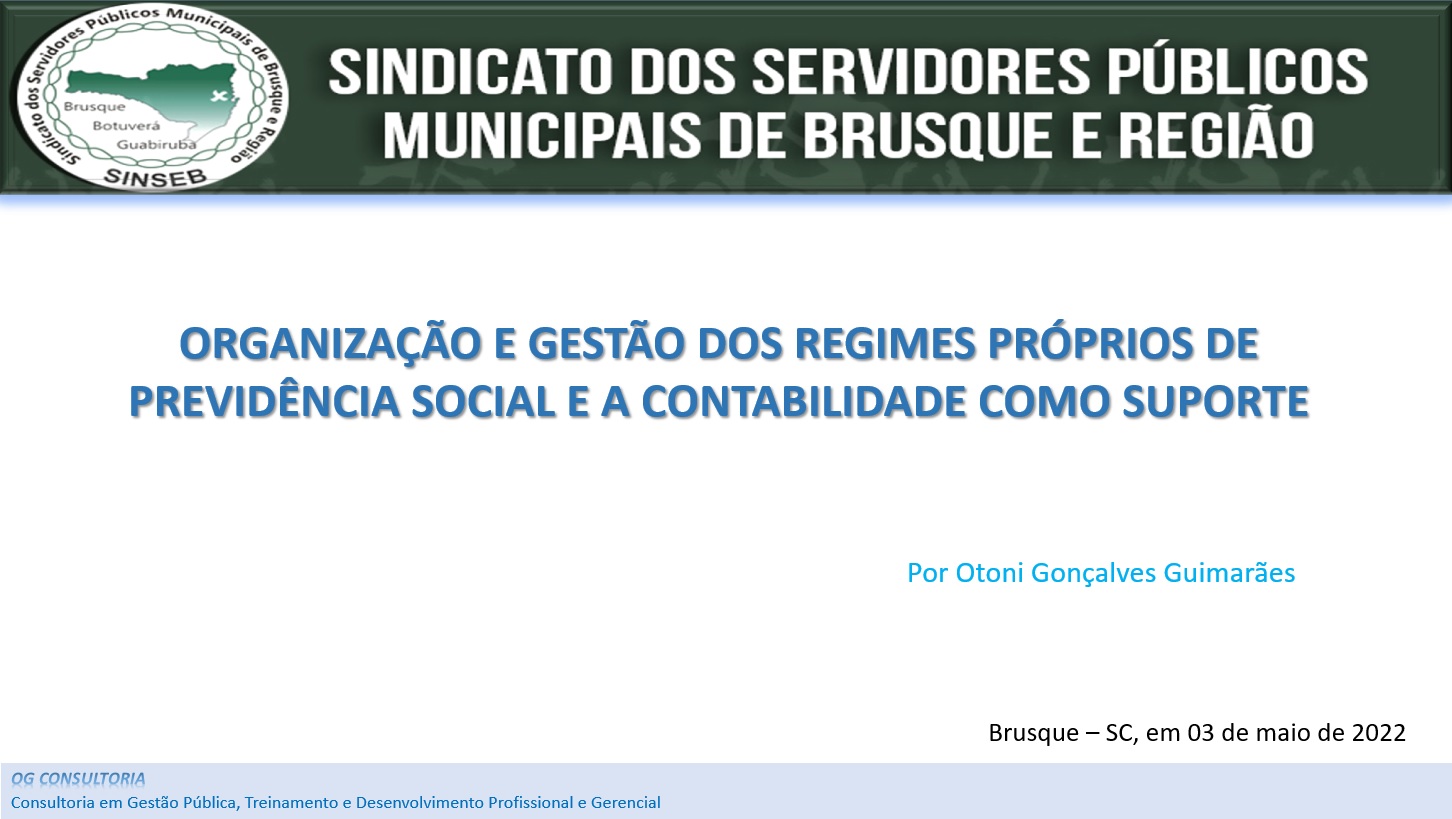 Sindicato dos Servidores Públicos Municipais de Brusque e Região
Brusque
Botuverá
Guabiruba
SINSEB

SINDICATO DOS SERVIDORES PÚBLICOS MUNICIPAIS DE BRUSQUE E REGIÃO

ORGANIZAÇÃO E GESTÃO DOS REGIMES PRÓPRIOS DE PREVIDÊNCIA SOCIAL E A CONTABILIDADE COMO SUPORTE

Por Otoni Gonçalves Guimarães

Brusque – SC, em 03 de maio de 2022

OG CONSULTORIA
Consultoria em Gestão Pública, Treinamento e Desenvolvimento Profissional e Gerencial